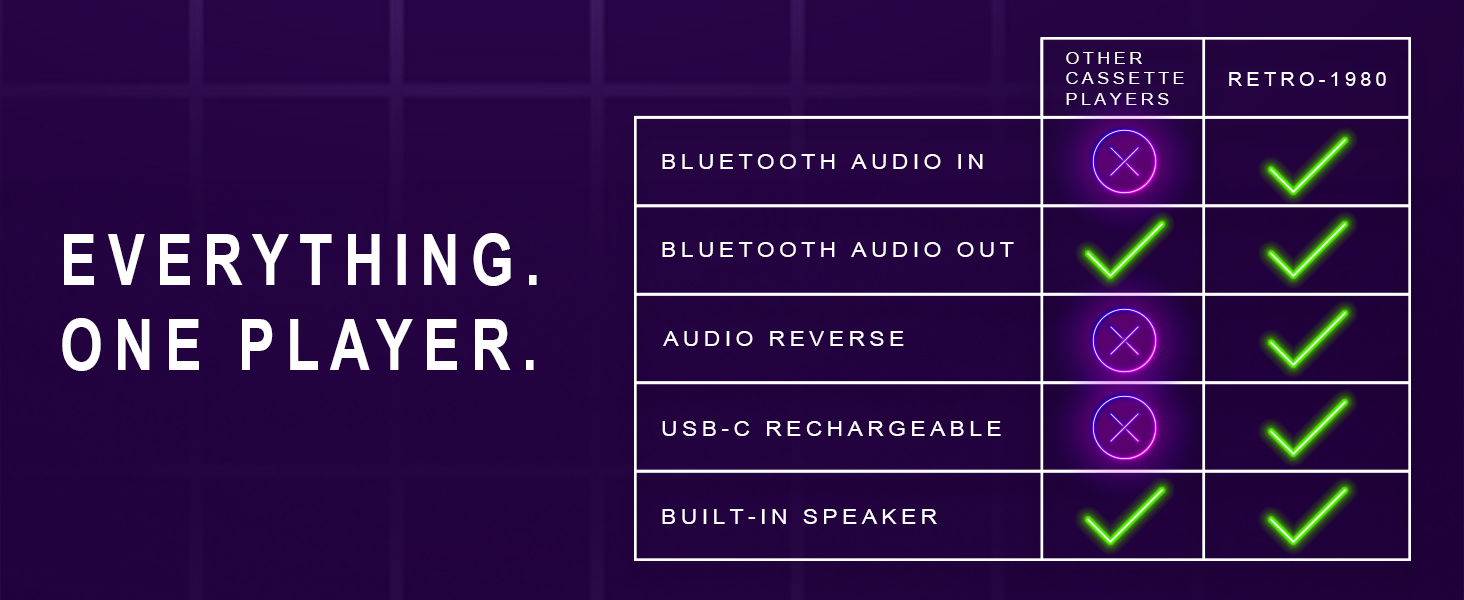 EVERYTHING.
ONE PLAYER.

| | OTHER CASSETTE PLAYERS | RETRO-1980 |
|---|---|---|
| BLUETOOTH AUDIO IN | ✗ | ✓ |
| BLUETOOTH AUDIO OUT | ✓ | ✓ |
| AUDIO REVERSE | ✗ | ✓ |
| USB-C RECHARGEABLE | ✗ | ✓ |
| BUILT-IN SPEAKER | ✓ | ✓ |